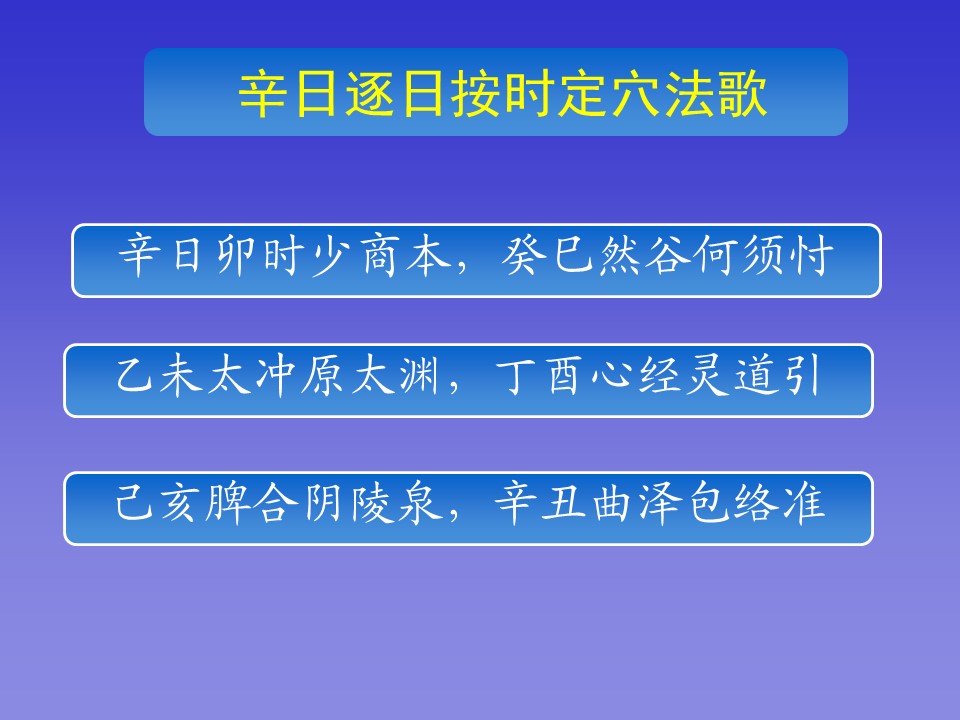 辛日逐日按时定穴法歌

辛日卯时少商本，癸巳然谷何须忖

乙未太冲原太渊，丁酉心经灵道引

己亥脾合阴陵泉，辛丑曲泽包络准